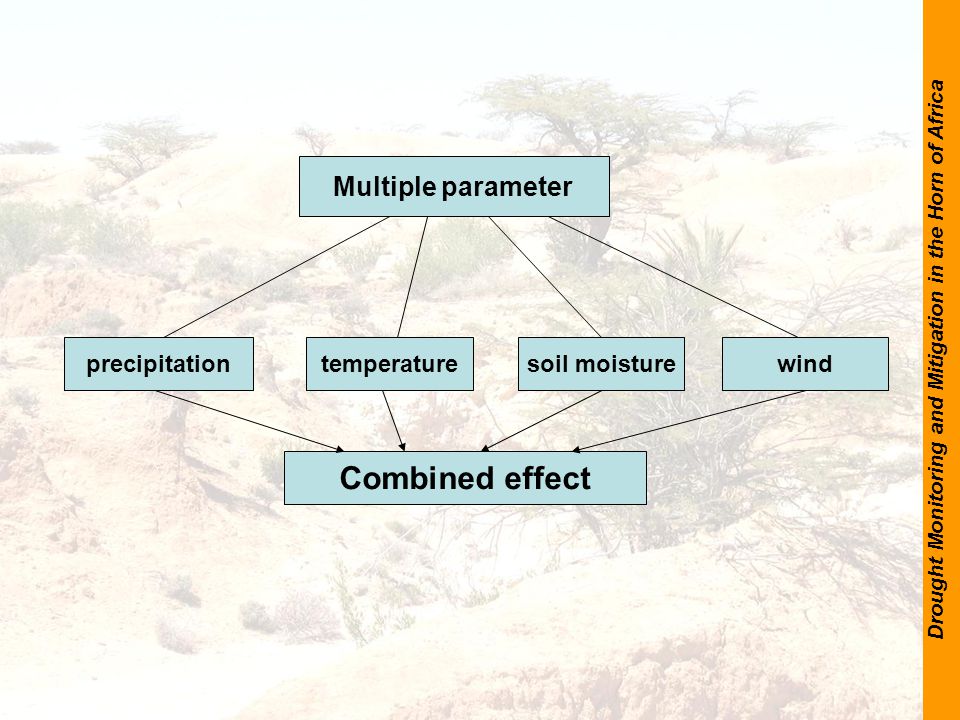 Multiple parameter

precipitation

temperature

soil moisture

wind

Combined effect

Drought Monitoring and Mitigation in the Horn of Africa